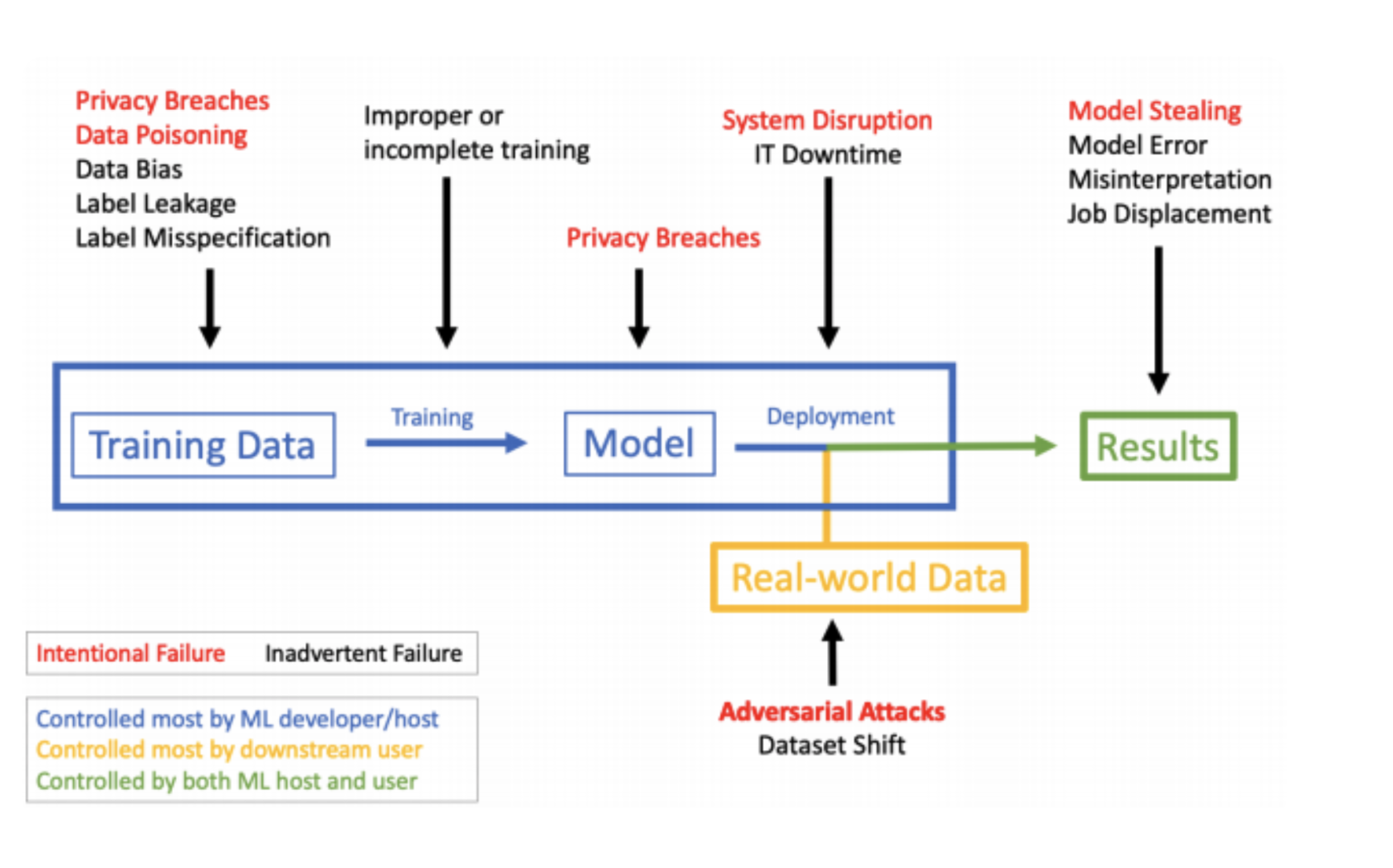 Privacy Breaches
Data Poisoning
Data Bias
Label Leakage
Label Misspecification

Improper or incomplete training

Privacy Breaches

System Disruption
IT Downtime

Model Stealing
Model Error
Misinterpretation
Job Displacement

Training Data

Training

Model

Deployment

Results

Real-world Data

Adversarial Attacks
Dataset Shift

Intentional Failure Inadvertent Failure

Controlled most by ML developer/host
Controlled most by downstream user
Controlled by both ML host and user